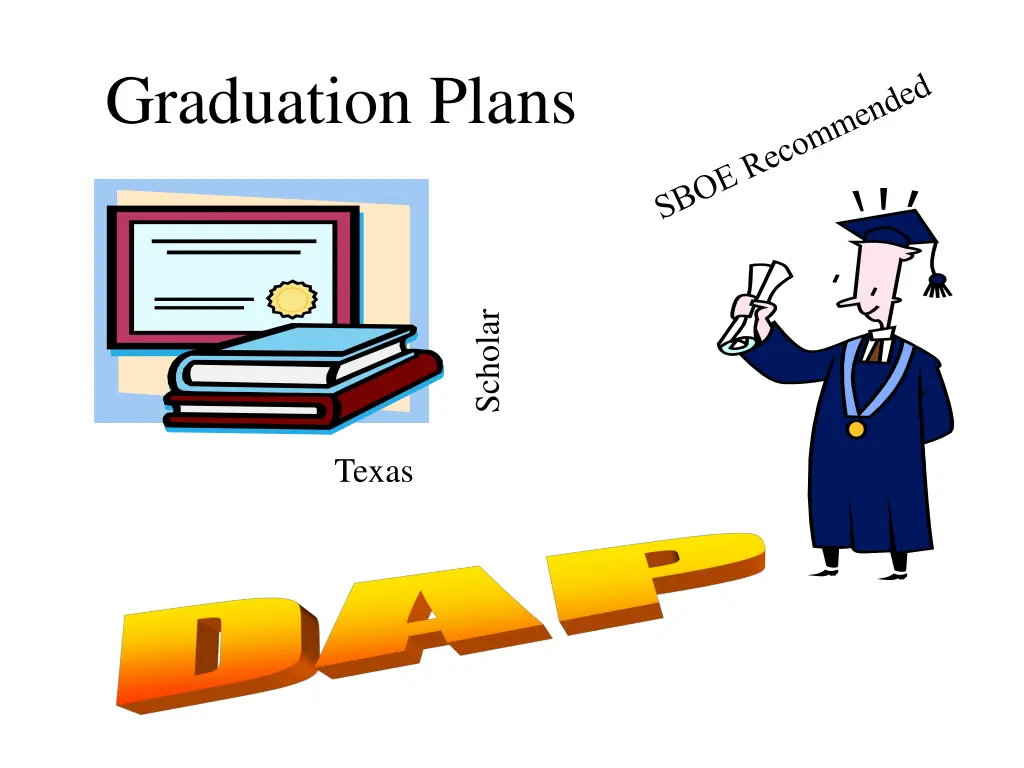 Graduation Plans

SBOE Recommended

Scholar

Texas

DAP